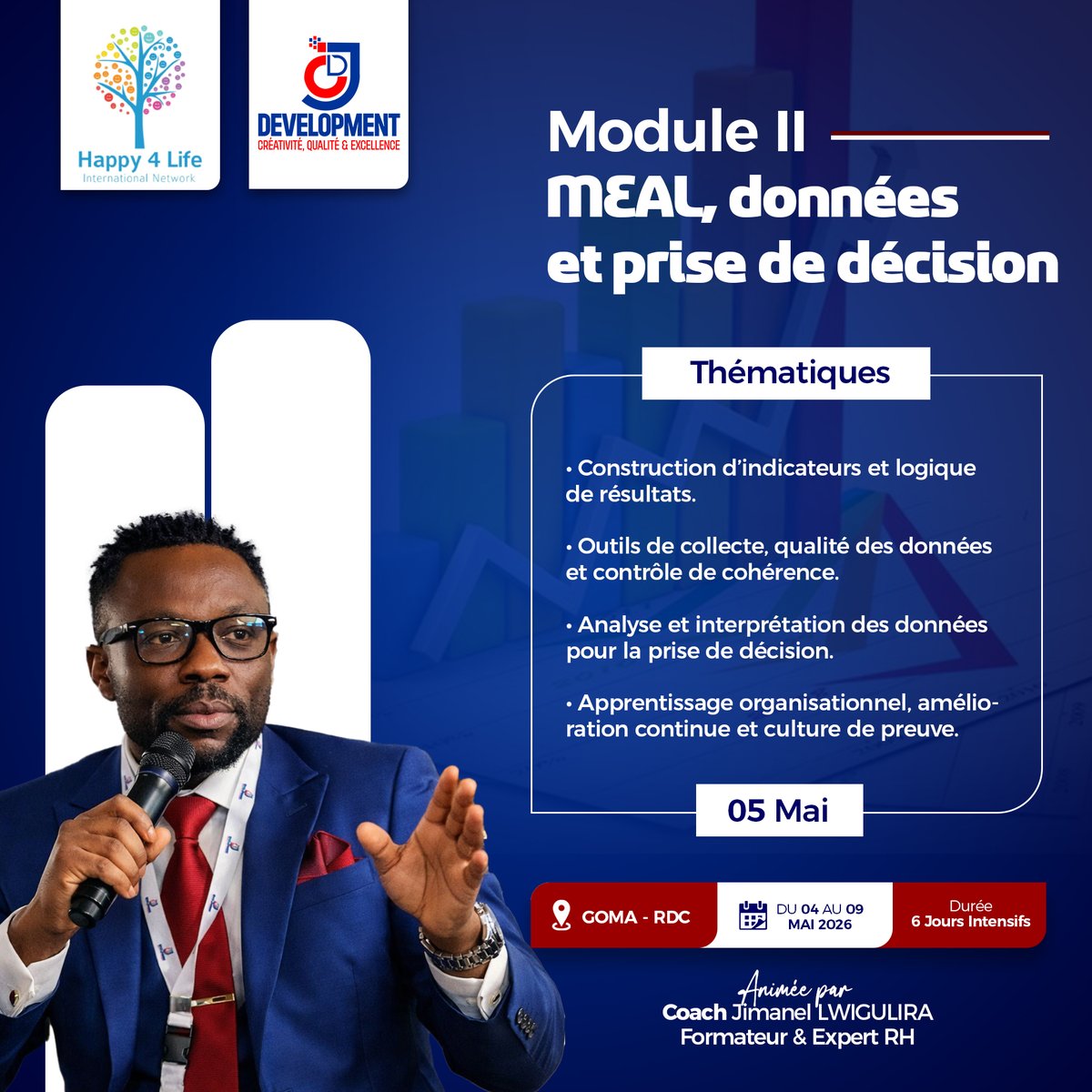 Happy 4 Life
International Network

DEVELOPMENT
CRÉATIVITÉ, QUALITÉ & EXCELLENCE

Module II
MEAL, données et prise de décision

Thématiques

• Construction d'indicateurs et logique de résultats.

• Outils de collecte, qualité des données et contrôle de cohérence.

• Analyse et interprétation des données pour la prise de décision.

• Apprentissage organisationnel, amélioration continue et culture de preuve.

05 Mai

GOMA - RDC

DU 04 AU 09 MAI 2026

Durée
6 Jours Intensifs

Animée par
Coach Jimanel LWIGULIRA
Formateur & Expert RH